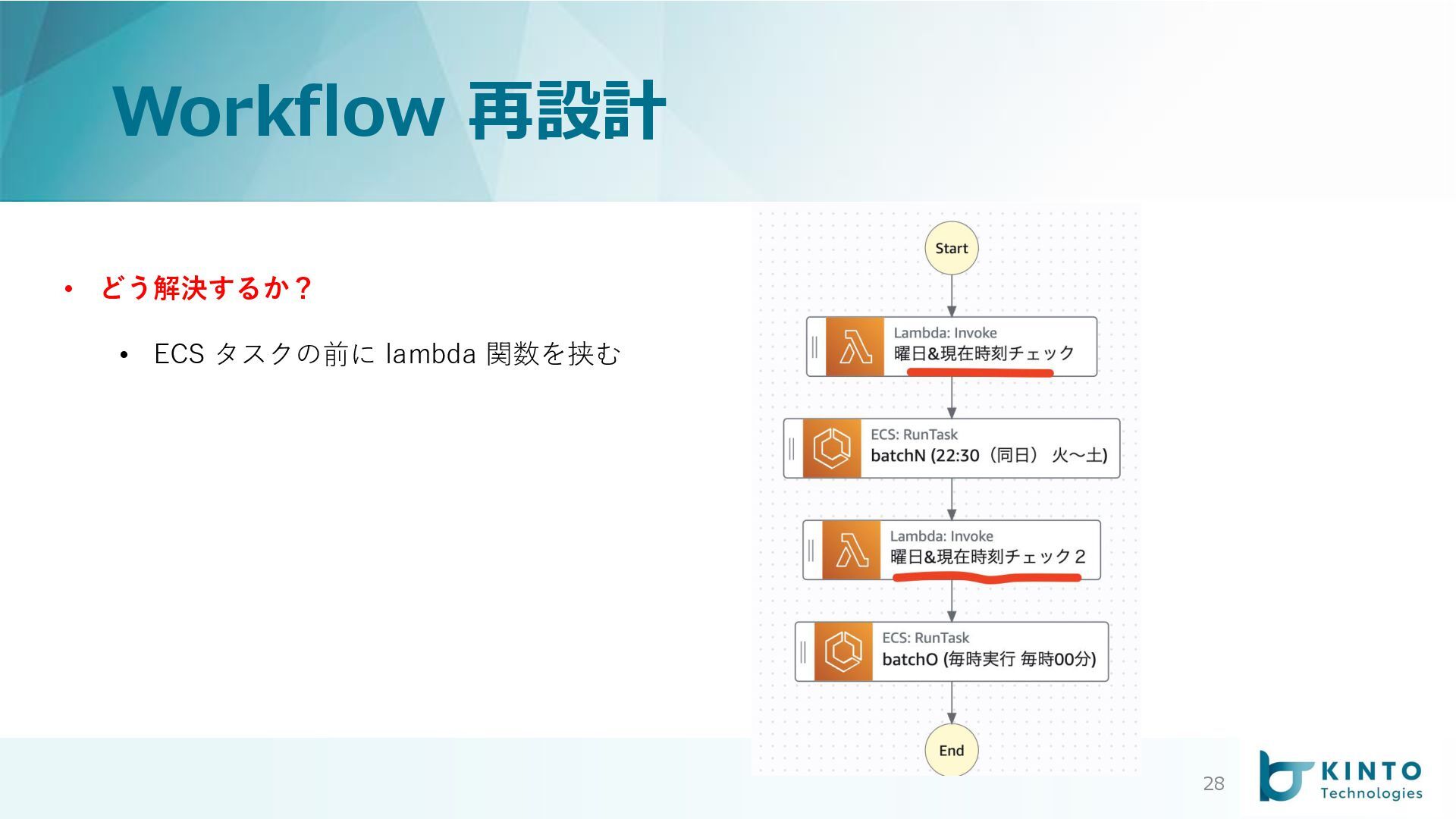 Workflow 再設計

• どう解決するか？

• ECS タスクの前に lambda 関数を挟む

Start

Lambda: Invoke
曜日&現在時刻チェック

ECS: RunTask
batchN (22:30（同日） 火〜土)

Lambda: Invoke
曜日&現在時刻チェック２

ECS: RunTask
batchO (毎時実行 毎時00分)

End

28

KINTO Technologies